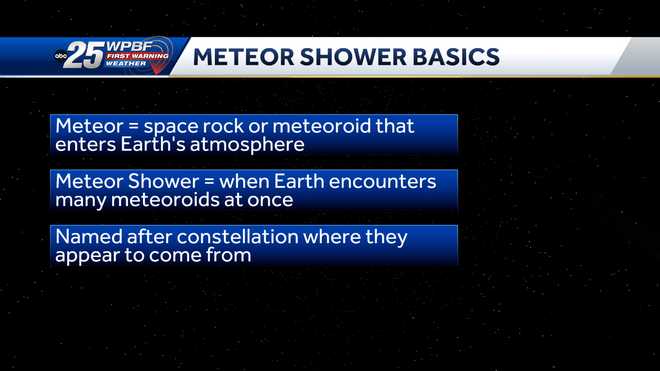 abc 25 WPBF FIRST WARNING WEATHER

METEOR SHOWER BASICS

Meteor = space rock or meteoroid that enters Earth's atmosphere

Meteor Shower = when Earth encounters many meteoroids at once

Named after constellation where they appear to come from